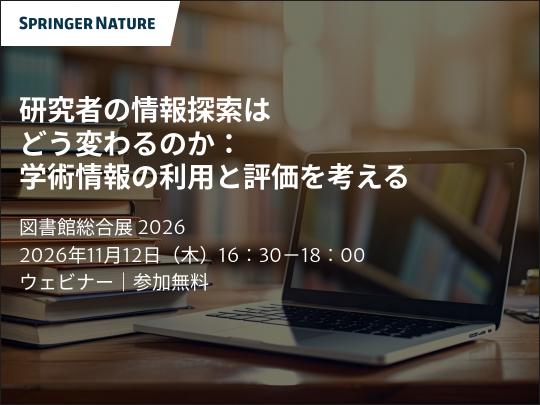 SPRINGER NATURE

研究者の情報探索は
どう変わるのか：
学術情報の利用と評価を考える

図書館総合展2026
2026年11月12日（木）16：30－18：00
ウェビナー｜参加無料